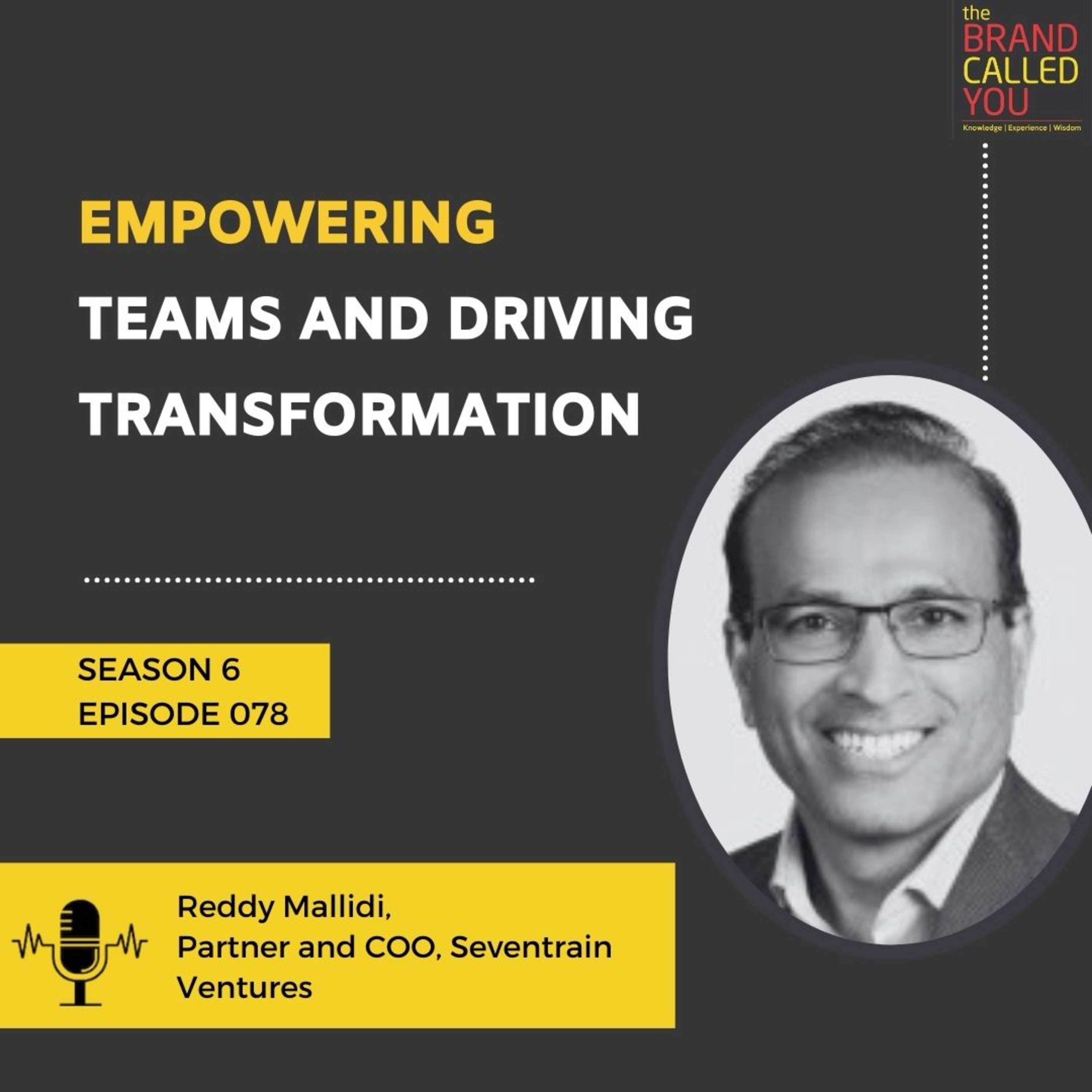 the
BRAND
CALLED
YOU
Knowledge | Experience | Wisdom

EMPOWERING
TEAMS AND DRIVING
TRANSFORMATION

SEASON 6
EPISODE 078

Reddy Mallidi,
Partner and COO, Seventrain Ventures